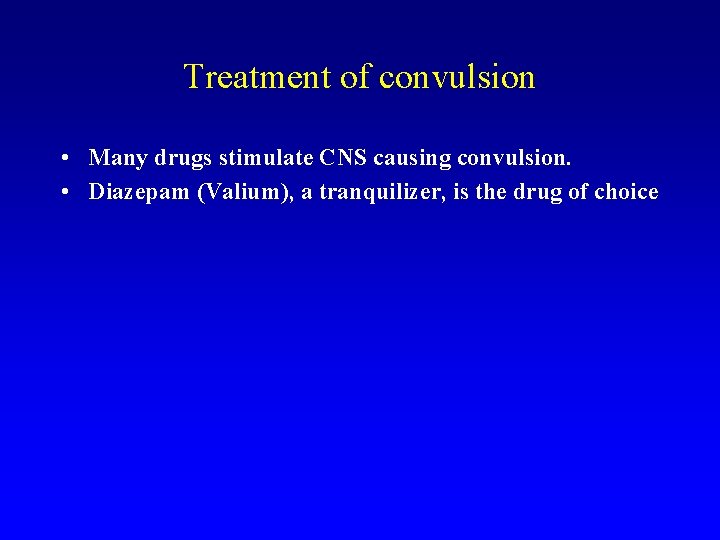 Treatment of convulsion

• Many drugs stimulate CNS causing convulsion.
• Diazepam (Valium), a tranquilizer, is the drug of choice